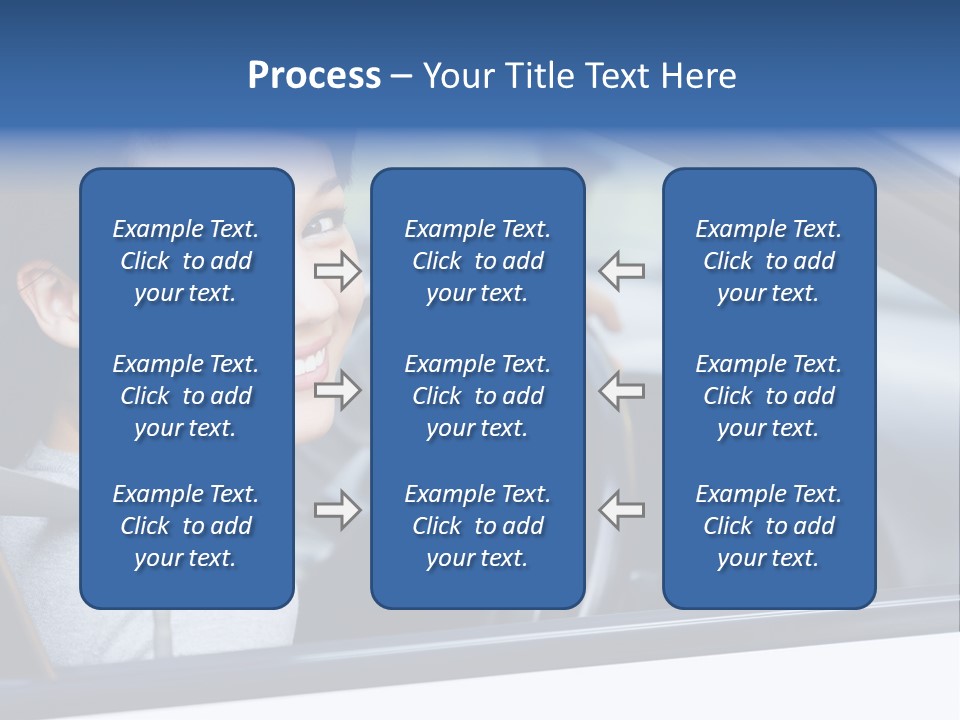 Process – Your Title Text Here

Example Text. Click to add your text.

Example Text. Click to add your text.

Example Text. Click to add your text.

Example Text. Click to add your text.

Example Text. Click to add your text.

Example Text. Click to add your text.

Example Text. Click to add your text.

Example Text. Click to add your text.

Example Text. Click to add your text.